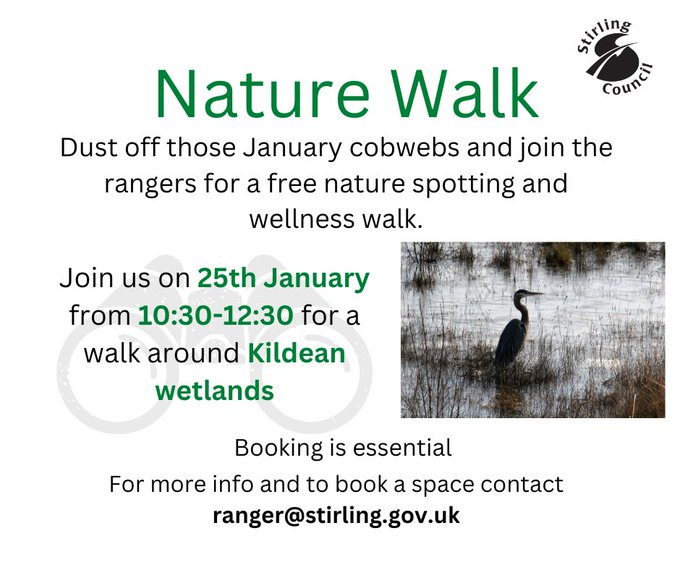 Stirling Council

Nature Walk

Dust off those January cobwebs and join the rangers for a free nature spotting and wellness walk.

Join us on 25th January from 10:30-12:30 for a walk around Kildean wetlands

Booking is essential

For more info and to book a space contact ranger@stirling.gov.uk